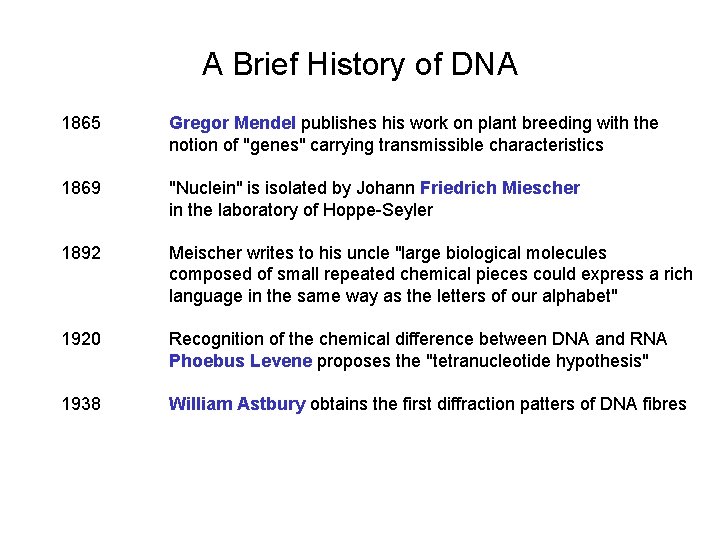 A Brief History of DNA

1865 Gregor Mendel publishes his work on plant breeding with the notion of "genes" carrying transmissible characteristics

1869 "Nuclein" is isolated by Johann Friedrich Miescher in the laboratory of Hoppe-Seyler

1892 Meischer writes to his uncle "large biological molecules composed of small repeated chemical pieces could express a rich language in the same way as the letters of our alphabet"

1920 Recognition of the chemical difference between DNA and RNA Phoebus Levene proposes the "tetranucleotide hypothesis"

1938 William Astbury obtains the first diffraction patters of DNA fibres